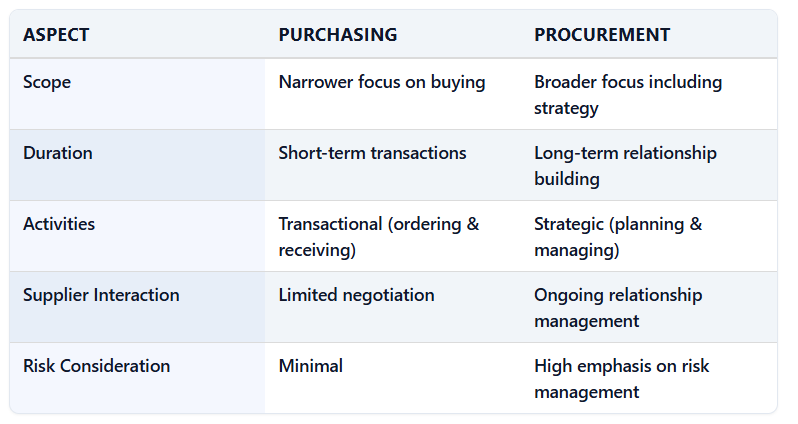 | ASPECT | PURCHASING | PROCUREMENT |
|---|---|---|
| Scope | Narrower focus on buying | Broader focus including strategy |
| Duration | Short-term transactions | Long-term relationship building |
| Activities | Transactional (ordering & receiving) | Strategic (planning & managing) |
| Supplier Interaction | Limited negotiation | Ongoing relationship management |
| Risk Consideration | Minimal | High emphasis on risk management |